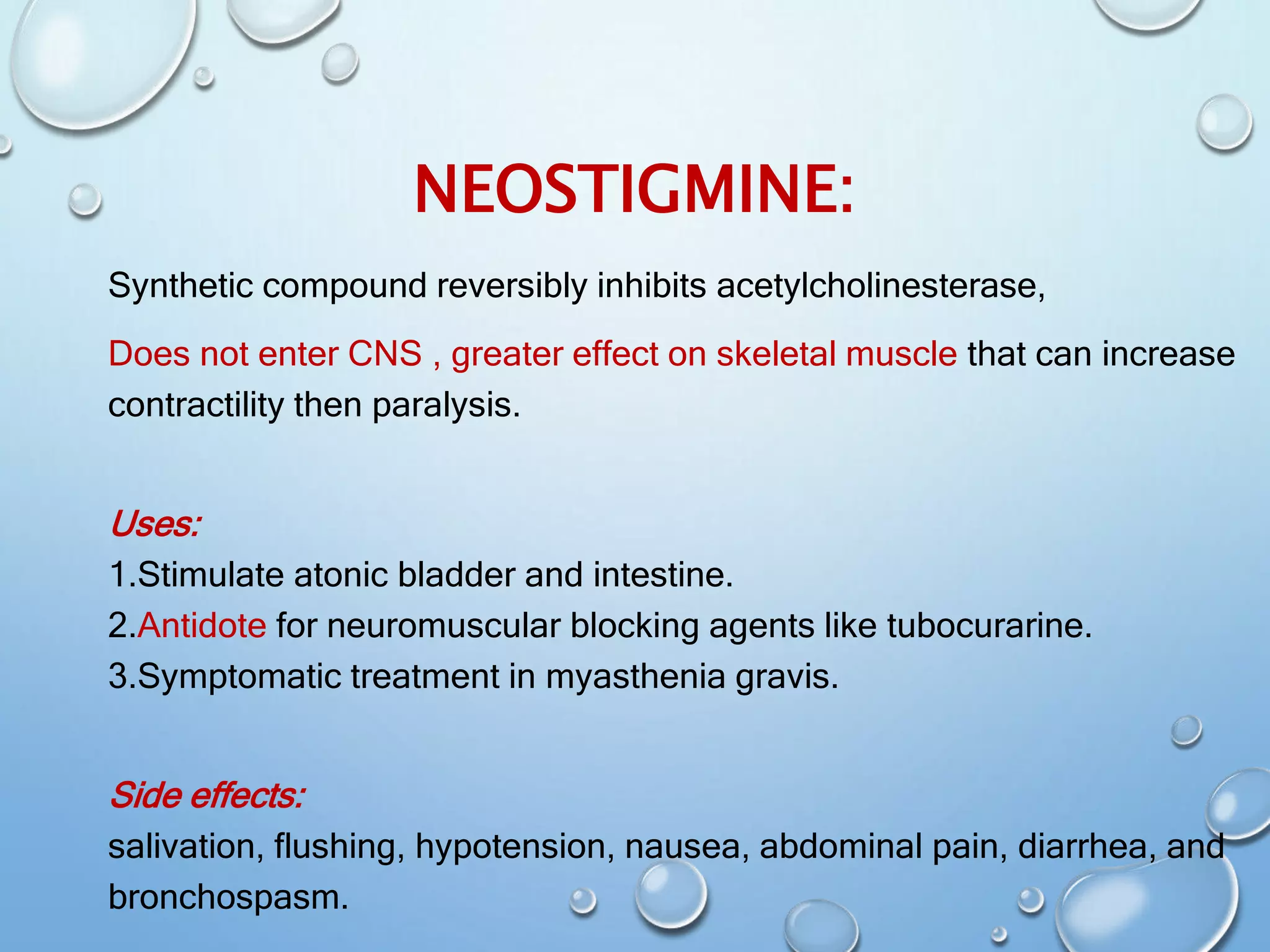 NEOSTIGMINE:

Synthetic compound reversibly inhibits acetylcholinesterase,

Does not enter CNS , greater effect on skeletal muscle that can increase contractility then paralysis.

Uses:
1.Stimulate atonic bladder and intestine.
2.Antidote for neuromuscular blocking agents like tubocurarine.
3.Symptomatic treatment in myasthenia gravis.

Side effects:
salivation, flushing, hypotension, nausea, abdominal pain, diarrhea, and bronchospasm.